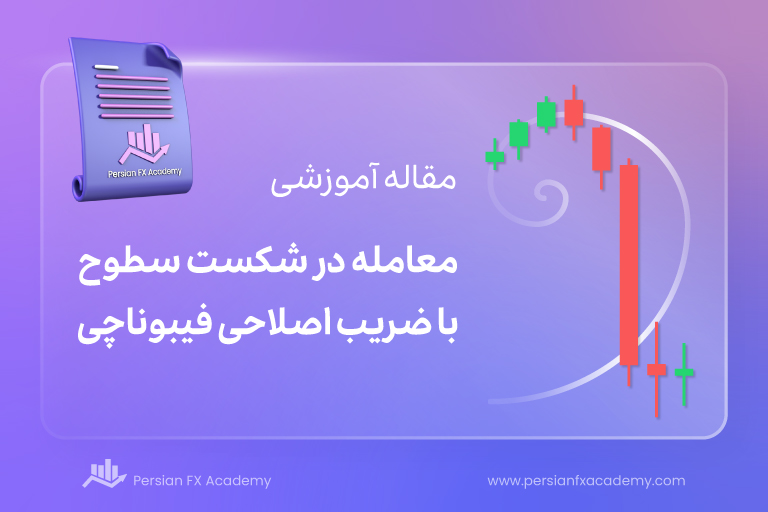 Persian FX Academy

مقاله آموزشی

معامله در شکست سطوح
با ضریب اصلاحی فیبوناچی

Persian FX Academy

www.persianfxacademy.com